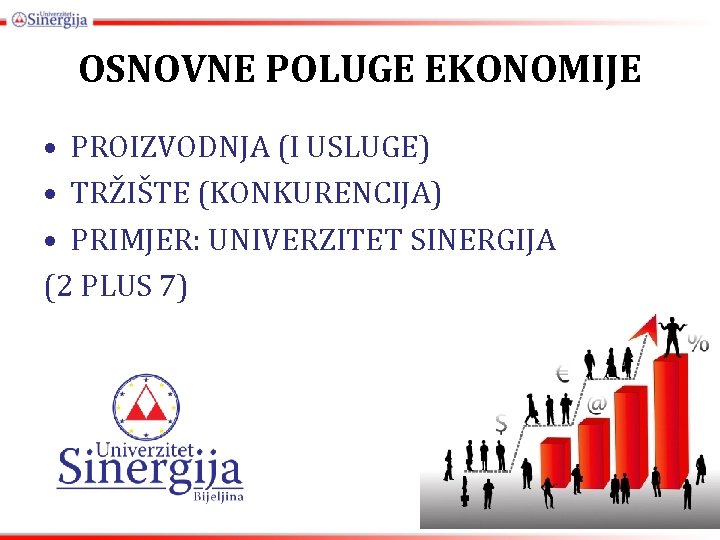 Univerzitet Sinergija

OSNOVNE POLUGE EKONOMIJE

• PROIZVODNJA (I USLUGE)
• TRŽIŠTE (KONKURENCIJA)
• PRIMJER: UNIVERZITET SINERGIJA
(2 PLUS 7)

Univerzitet Sinergija Bijeljina

$ € @ %